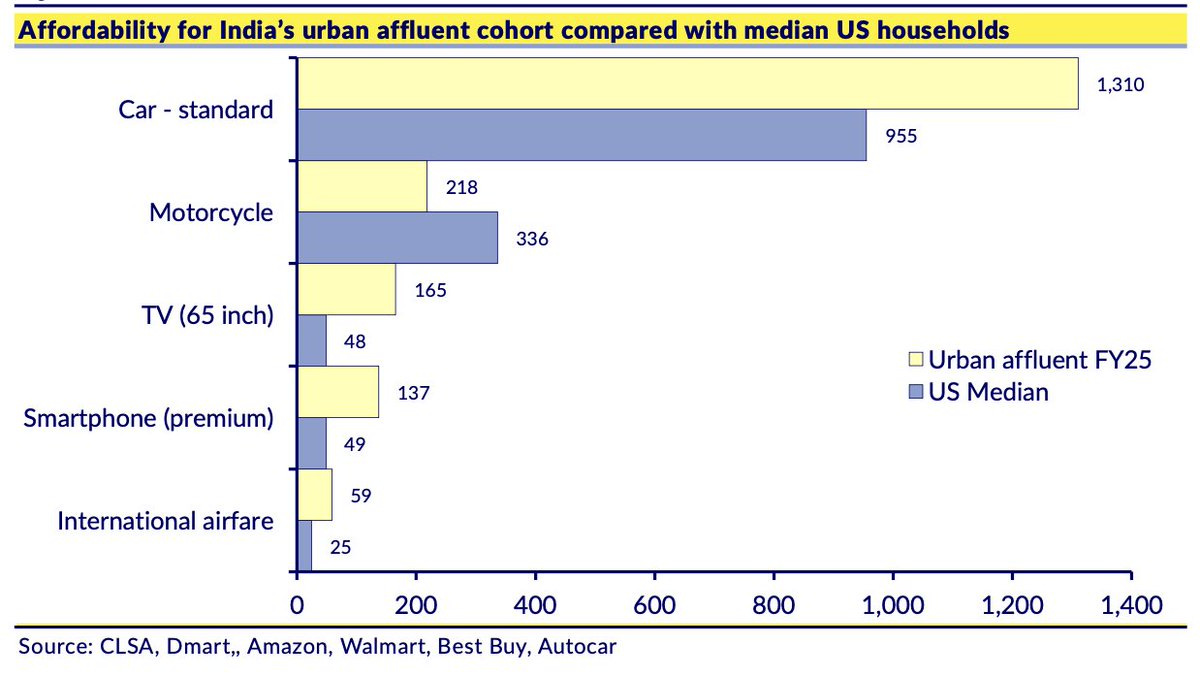 Affordability for India's urban affluent cohort compared with median US households

Car - standard
1,310
955

Motorcycle
218
336

TV (65 inch)
165
48

Smartphone (premium)
137
49

International airfare
59
25

Urban affluent FY25
US Median

0
200
400
600
800
1,000
1,200
1,400

Source: CLSA, Dmart,, Amazon, Walmart, Best Buy, Autocar